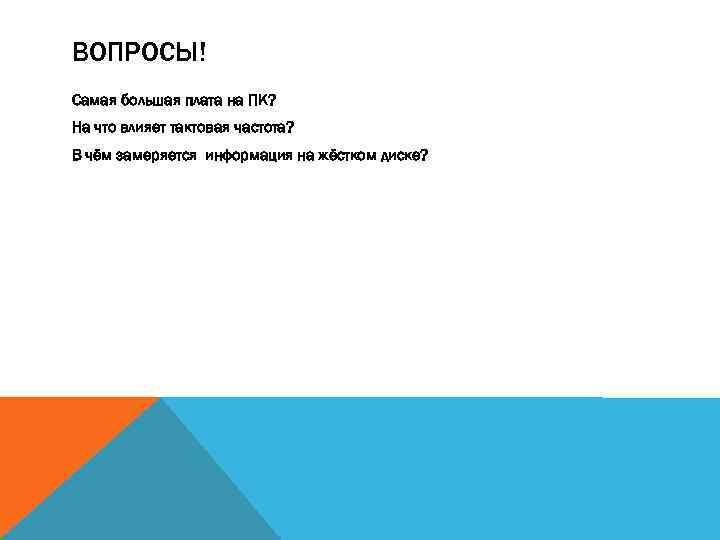 ВОПРОСЫ!

Самая большая плата на ПК?

На что влияет тактовая частота?

В чём замеряется  информация на жёстком диске?